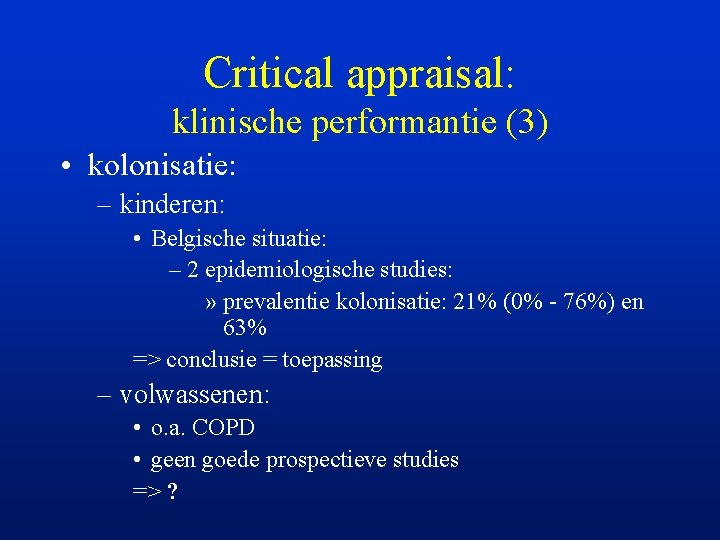 Critical appraisal:
klinische performantie (3)

• kolonisatie:
– kinderen:
• Belgische situatie:
– 2 epidemiologische studies:
» prevalentie kolonisatie: 21% (0% - 76%) en 63%
=> conclusie = toepassing
– volwassenen:
• o.a. COPD
• geen goede prospectieve studies
=> ?